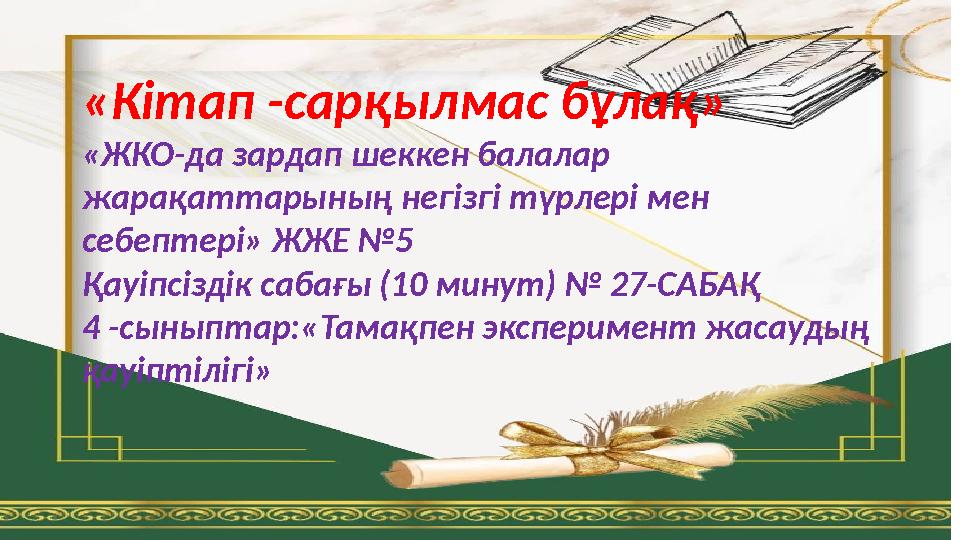 «Кітап -сарқылмас бұлақ»

«ЖКО-да зардап шеккен балалар жарақаттарының негізгі түрлері мен себептері» ЖЖЕ №5

Қауіпсіздік сабағы (10 минут) № 27-САБАҚ

4 -сыныптар:«Тамақпен эксперимент жасаудың қауіптілігі»